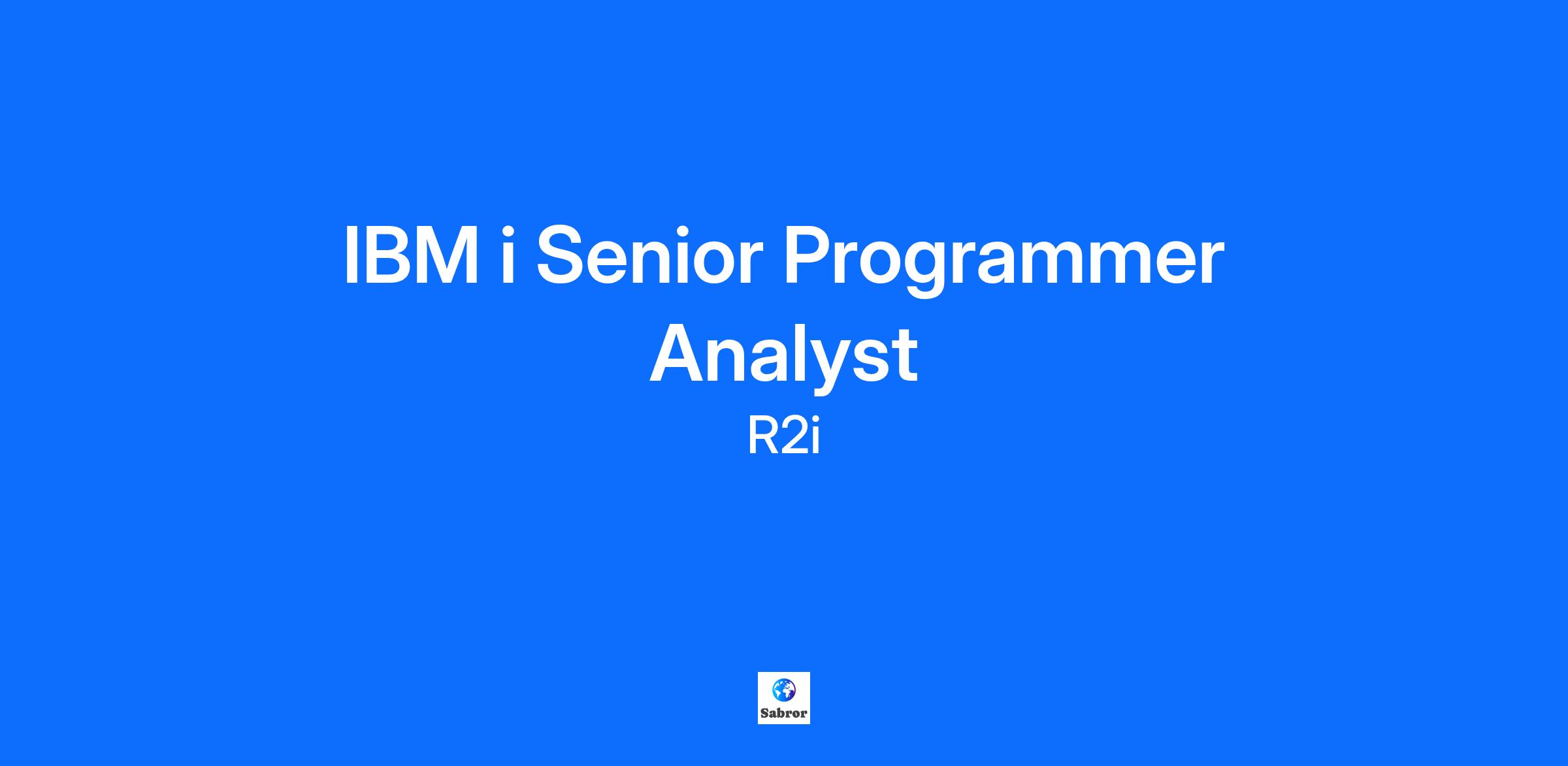 IBM i Senior Programmer Analyst

R2i

Sabror